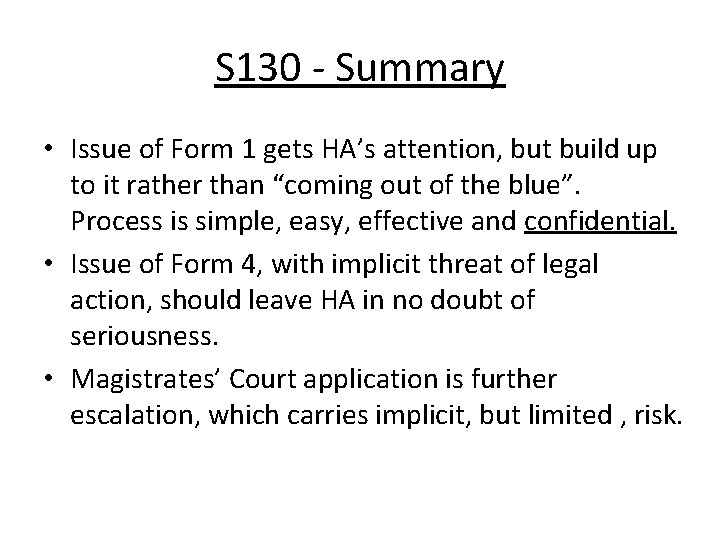 S130 - Summary

• Issue of Form 1 gets HA’s attention, but build up to it rather than “coming out of the blue”. Process is simple, easy, effective and confidential.

• Issue of Form 4, with implicit threat of legal action, should leave HA in no doubt of seriousness.

• Magistrates’ Court application is further escalation, which carries implicit, but limited , risk.